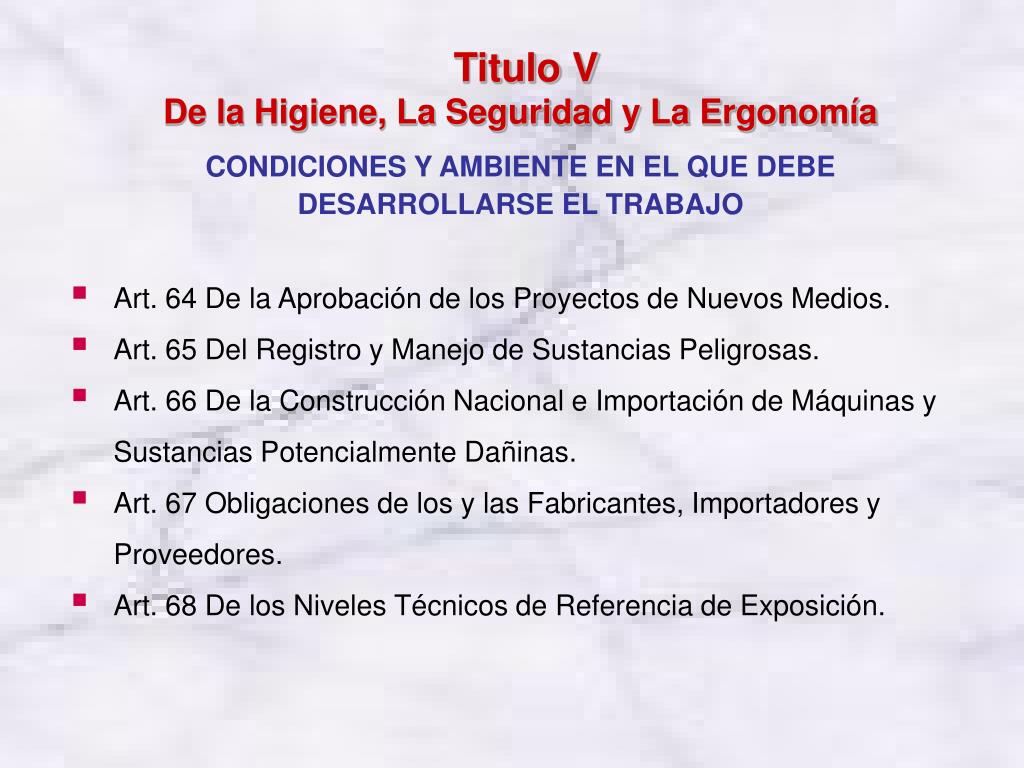 Titulo V
De la Higiene, La Seguridad y La Ergonomía

CONDICIONES Y AMBIENTE EN EL QUE DEBE DESARROLLARSE EL TRABAJO

- Art. 64 De la Aprobación de los Proyectos de Nuevos Medios.
- Art. 65 Del Registro y Manejo de Sustancias Peligrosas.
- Art. 66 De la Construcción Nacional e Importación de Máquinas y Sustancias Potencialmente Dañinas.
- Art. 67 Obligaciones de los y las Fabricantes, Importadores y Proveedores.
- Art. 68 De los Niveles Técnicos de Referencia de Exposición.